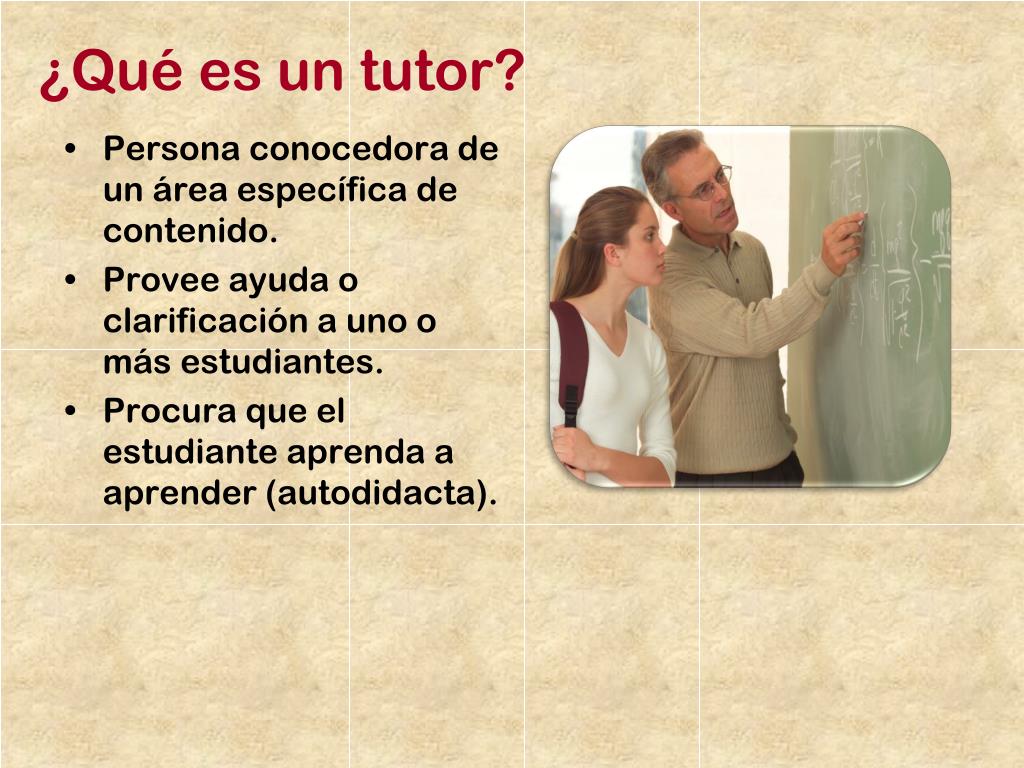 ¿Qué es un tutor?

• Persona conocedora de un área específica de contenido.
• Provee ayuda o clarificación a uno o más estudiantes.
• Procura que el estudiante aprenda a aprender (autodidacta).